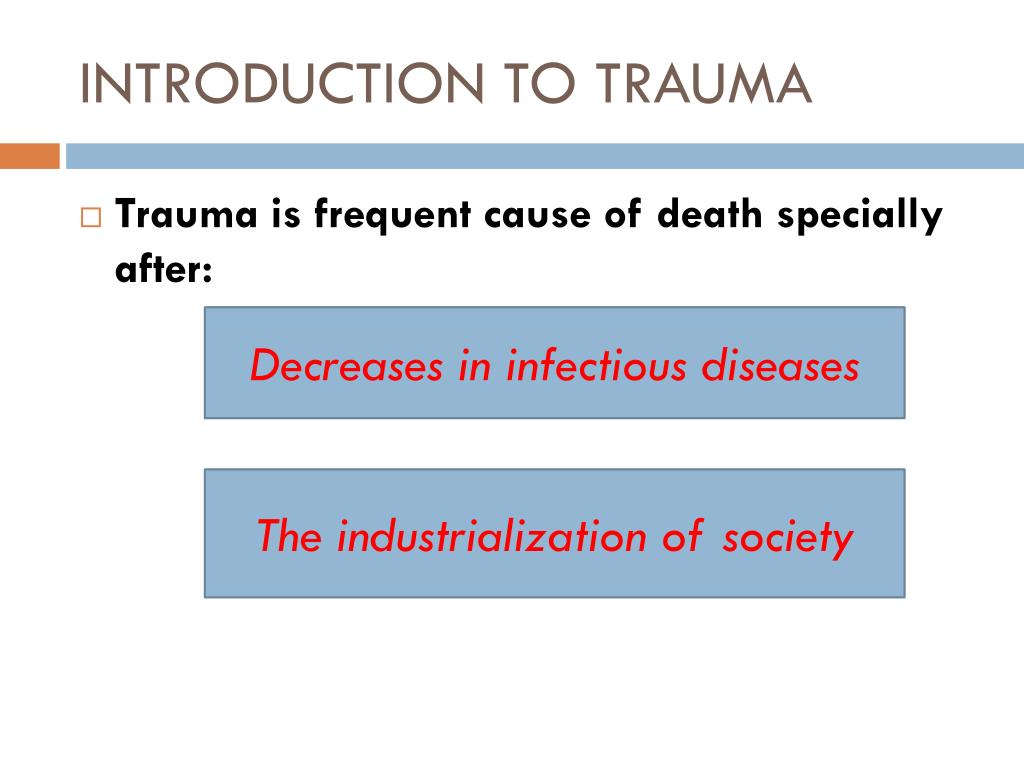 INTRODUCTION TO TRAUMA

Trauma is frequent cause of death specially after:

Decreases in infectious diseases

The industrialization of society